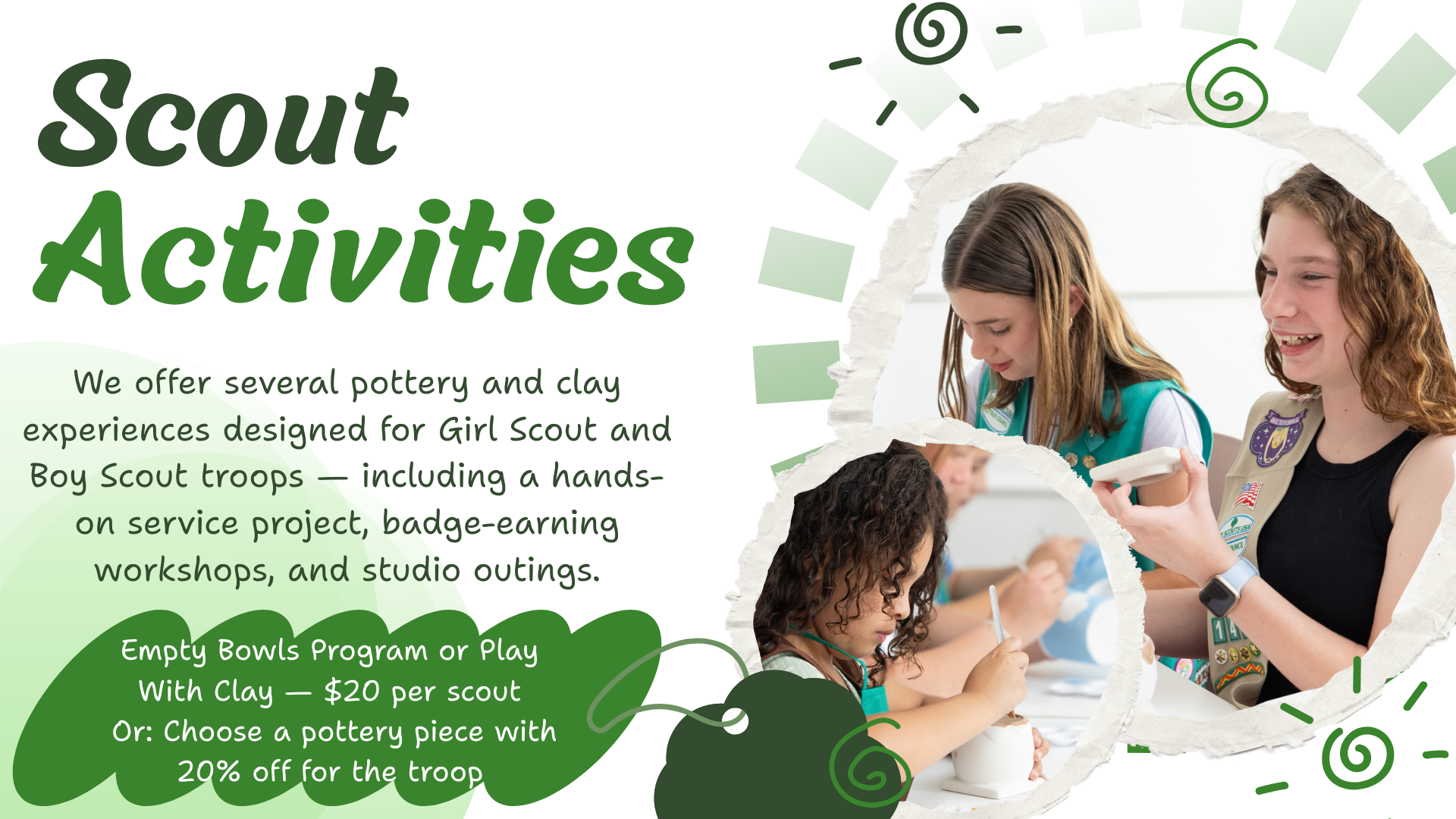 Scout Activities

We offer several pottery and clay experiences designed for Girl Scout and Boy Scout troops — including a hands-on service project, badge-earning workshops, and studio outings.

Empty Bowls Program or Play With Clay — $20 per scout
Or: Choose a pottery piece with 20% off for the troop